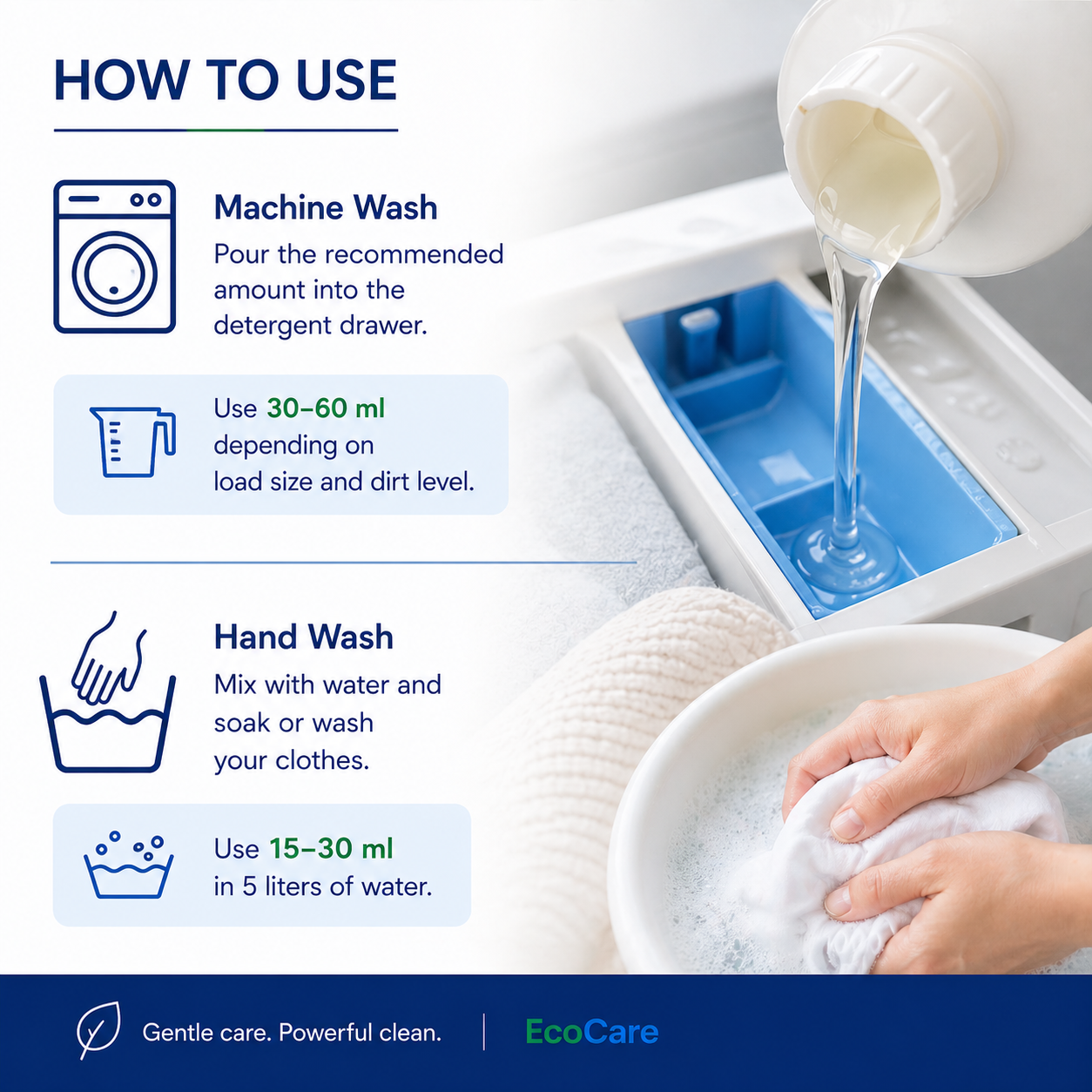 HOW TO USE

Machine Wash
Pour the recommended amount into the detergent drawer.

Use 30–60 ml depending on load size and dirt level.

Hand Wash
Mix with water and soak or wash your clothes.

Use 15–30 ml in 5 liters of water.

Gentle care. Powerful clean.

EcoCare